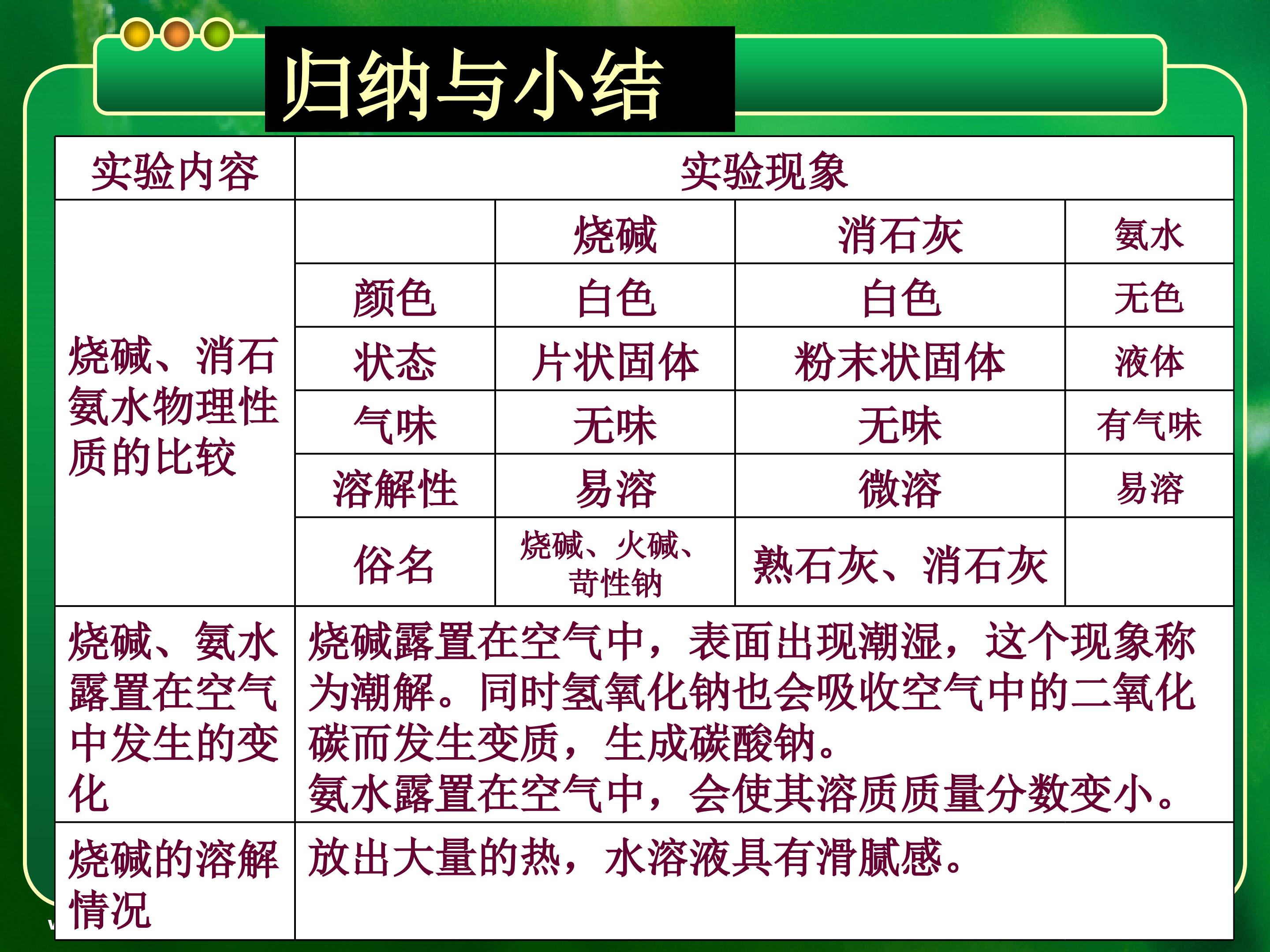 归纳与小结

| 实验内容 | 实验现象 | | | |
|---|---|---|---|---|
| 烧碱、消石氨水物理性质的比较 | | 烧碱 | 消石灰 | 氨水 |
| | 颜色 | 白色 | 白色 | 无色 |
| | 状态 | 片状固体 | 粉末状固体 | 液体 |
| | 气味 | 无味 | 无味 | 有气味 |
| | 溶解性 | 易溶 | 微溶 | 易溶 |
| | 俗名 | 烧碱、火碱、苛性钠 | 熟石灰、消石灰 | |
| 烧碱、氨水露置在空气中发生的变化 | 烧碱露置在空气中，表面出现潮湿，这个现象称为潮解。同时氢氧化钠也会吸收空气中的二氧化碳而发生变质，生成碳酸钠。氨水露置在空气中，会使其溶质质量分数变小。 | | | |
| 烧碱的溶解情况 | 放出大量的热，水溶液具有滑腻感。 | | | |